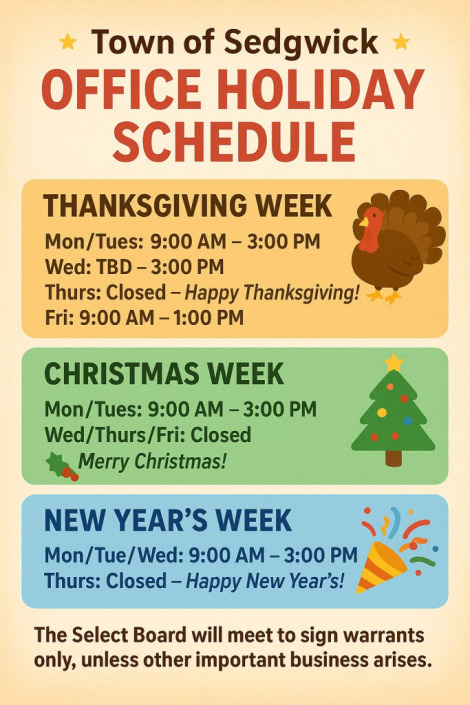 Town of Sedgwick
OFFICE HOLIDAY SCHEDULE

THANKSGIVING WEEK
Mon/Tues: 9:00 AM – 3:00 PM
Wed: TBD – 3:00 PM
Thurs: Closed – Happy Thanksgiving!
Fri: 9:00 AM – 1:00 PM

CHRISTMAS WEEK
Mon/Tues: 9:00 AM – 3:00 PM
Wed/Thurs/Fri: Closed
Merry Christmas!

NEW YEAR'S WEEK
Mon/Tue/Wed: 9:00 AM – 3:00 PM
Thurs: Closed – Happy New Year's!

The Select Board will meet to sign warrants only, unless other important business arises.